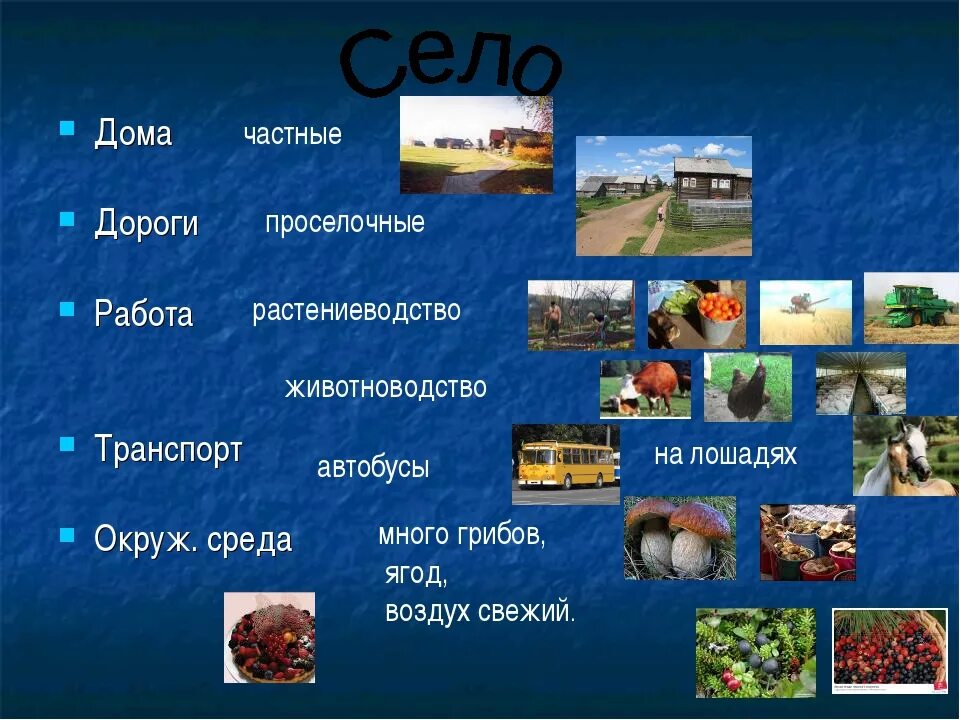 Село

Дома частные

Дороги проселочные

Работа растениеводство

животноводство

Транспорт автобусы на лошадях

Окруж. среда много грибов, ягод, воздух свежий.